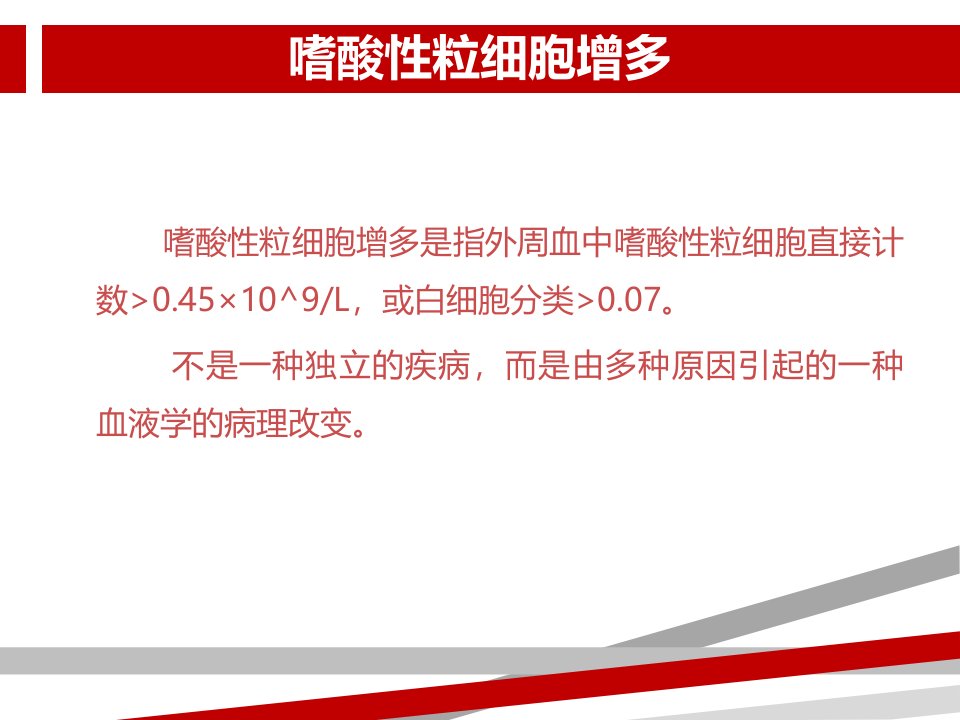 嗜酸性粒细胞增多

嗜酸性粒细胞增多是指外周血中嗜酸性粒细胞直接计数>0.45×10^9/L，或白细胞分类>0.07。

不是一种独立的疾病，而是由多种原因引起的一种血液学的病理改变。